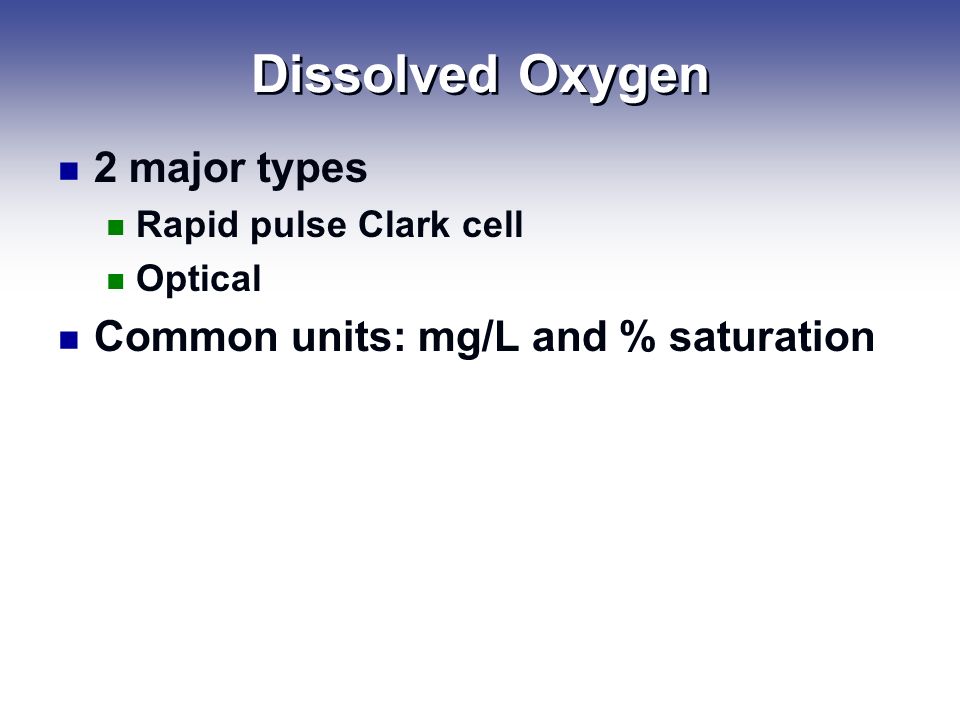 Dissolved Oxygen

- 2 major types
  - Rapid pulse Clark cell
  - Optical
- Common units: mg/L and % saturation